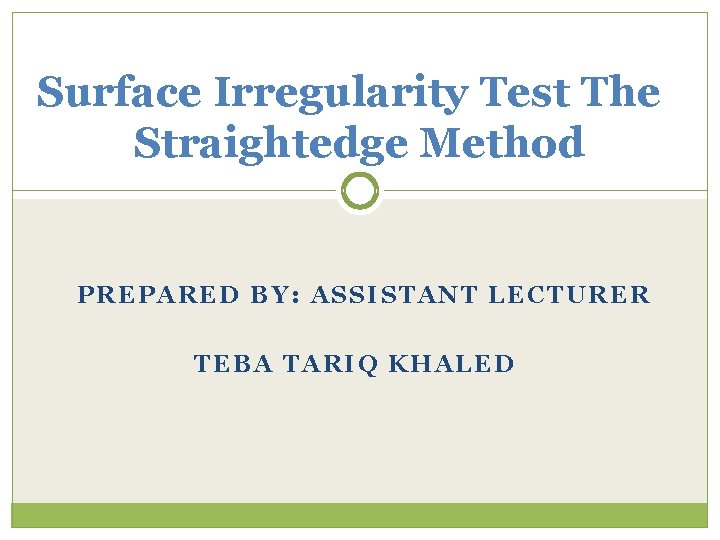 Surface Irregularity Test The Straightedge Method

PREPARED BY: ASSISTANT LECTURER

TEBA TARIQ KHALED